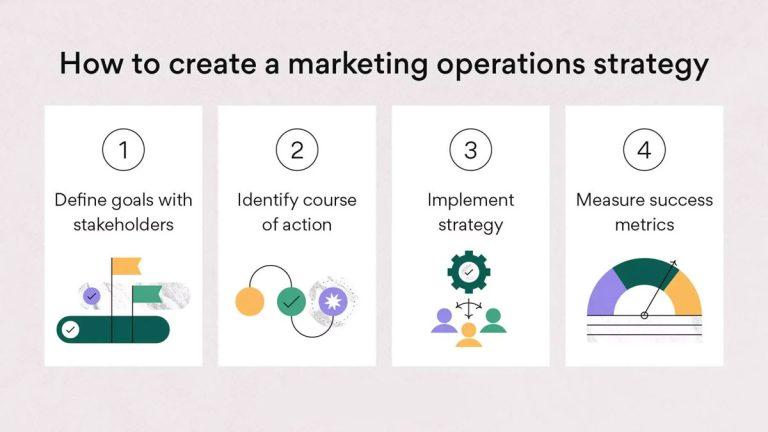 How to create a marketing operations strategy

1
Define goals with stakeholders

2
Identify course of action

3
Implement strategy

4
Measure success metrics